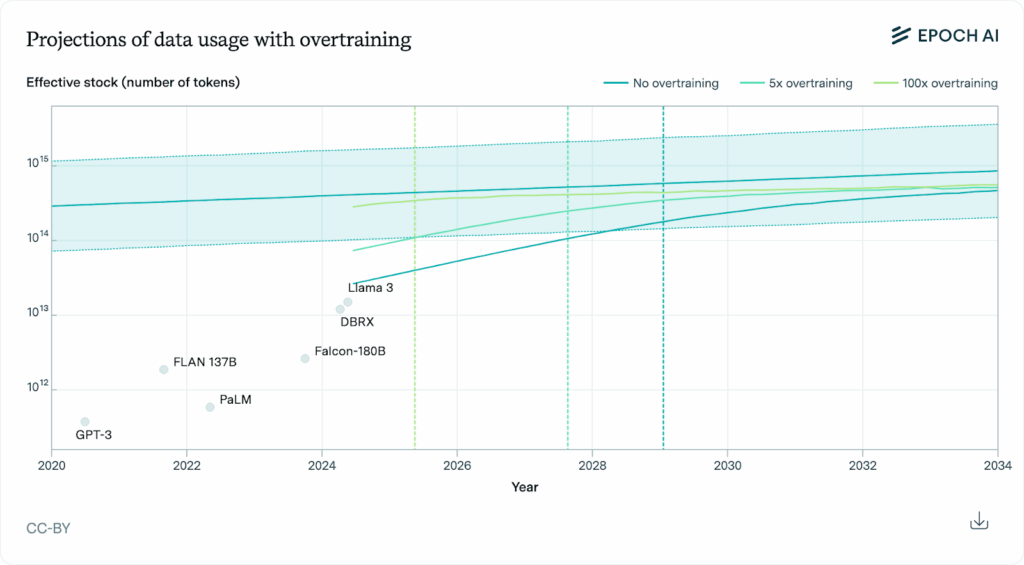 Projections of data usage with overtraining

EPOCH AI

Effective stock (number of tokens)

No overtraining
5x overtraining
100x overtraining

$10^{15}$
$10^{14}$
$10^{13}$
$10^{12}$

Llama 3
DBRX
Falcon-180B
FLAN 137B
PaLM
GPT-3

2020
2022
2024
2026
2028
2030
2032
2034

Year

CC-BY